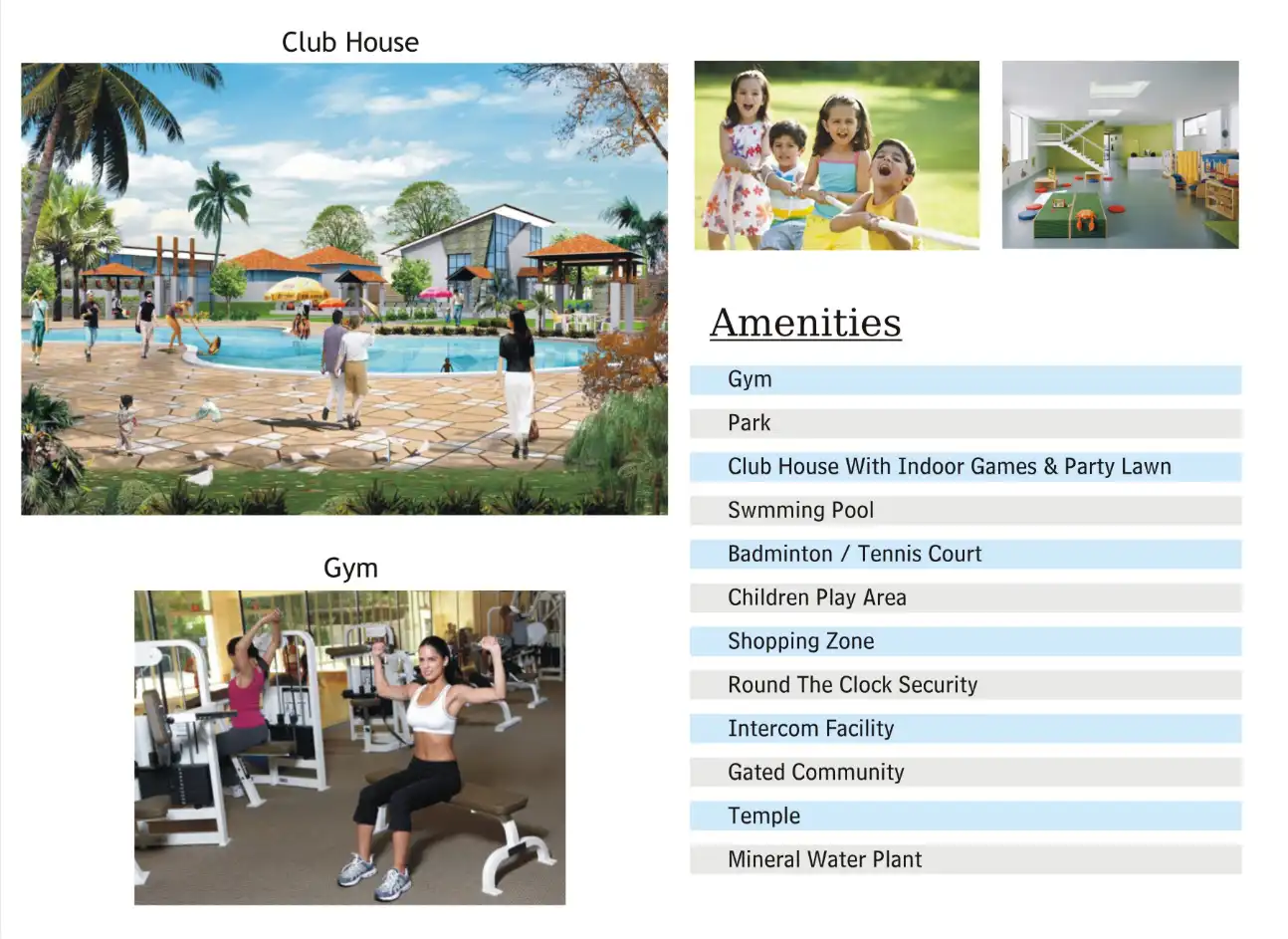 Club House

Gym

Amenities

Gym

Park

Club House With Indoor Games & Party Lawn

Swmming Pool

Badminton / Tennis Court

Children Play Area

Shopping Zone

Round The Clock Security

Intercom Facility

Gated Community

Temple

Mineral Water Plant